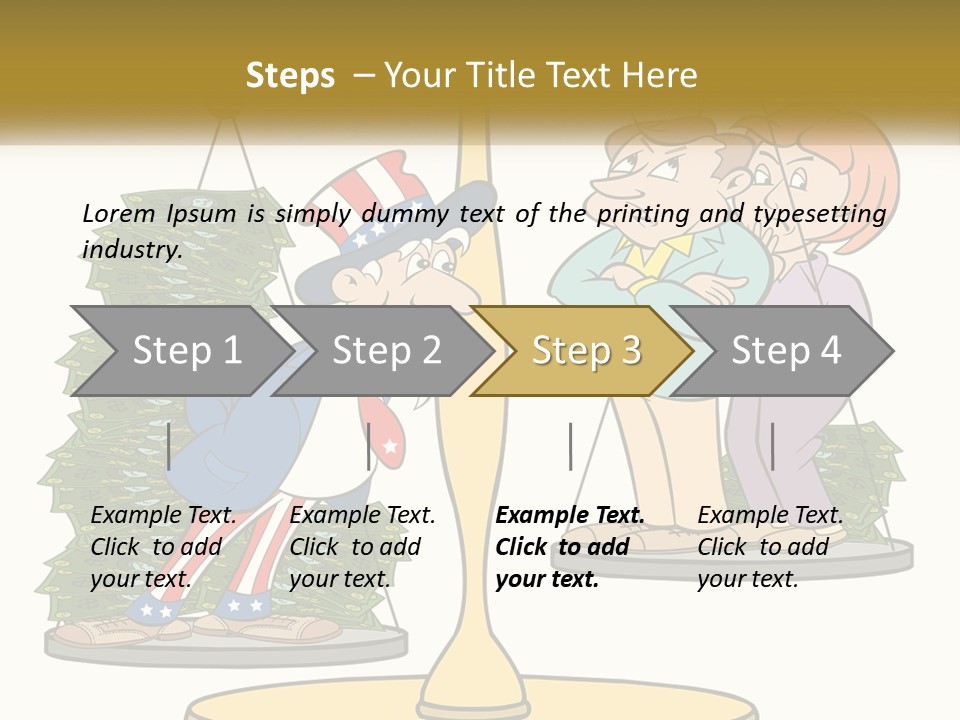 Steps – Your Title Text Here

Lorem Ipsum is simply dummy text of the printing and typesetting industry.

Step 1

Step 2

Step 3

Step 4

Example Text. Click to add your text.

Example Text. Click to add your text.

Example Text. Click to add your text.

Example Text. Click to add your text.